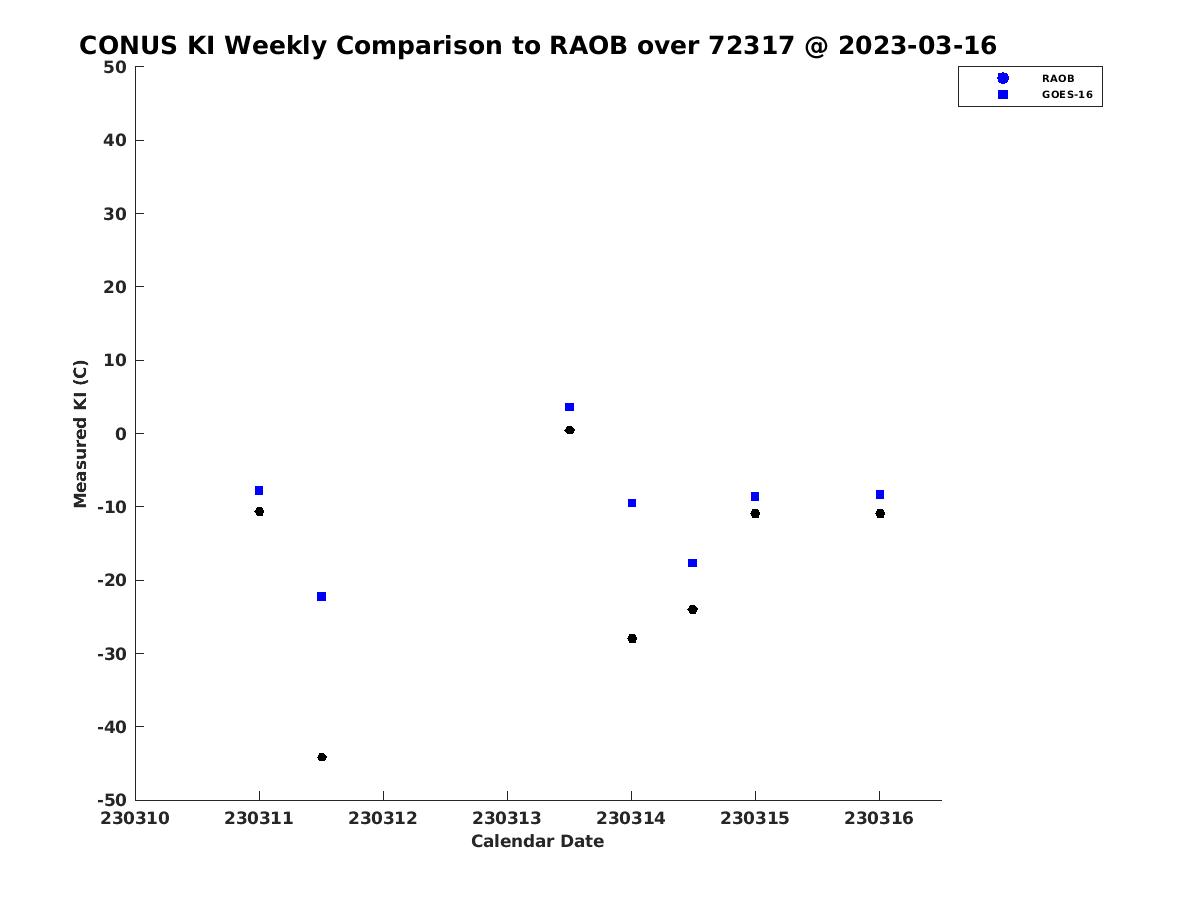 CONUS KI Weekly Comparison to RAOB over 72317 @ 2023-03-16

RAOB
GOES-16

Measured KI (C)

50
40
30
20
10
0
-10
-20
-30
-40
-50

230310 230311 230312 230313 230314 230315 230316

Calendar Date